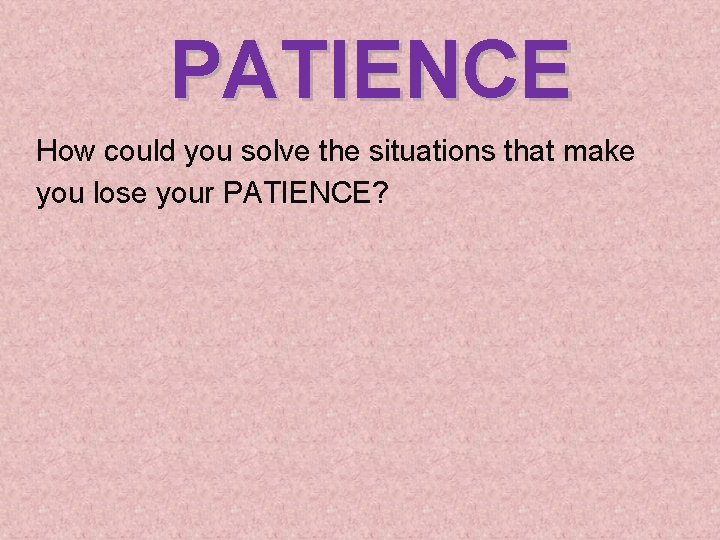 PATIENCE

How could you solve the situations that make you lose your PATIENCE?